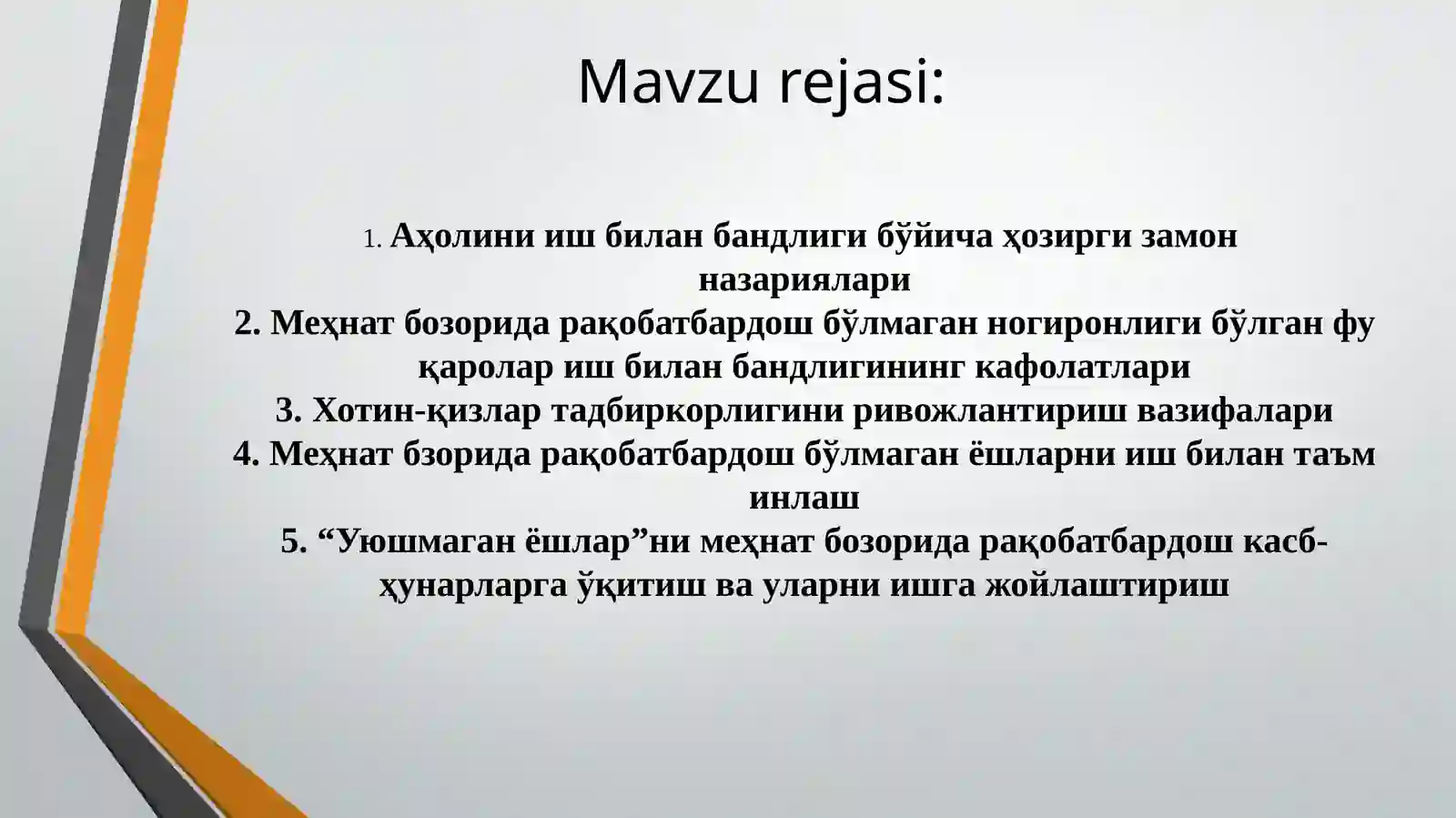 Mavzu rejasi:

1. Аҳолини иш билан бандлиги бўйича ҳозирги замон назариялари
2. Меҳнат бозорида рақобатбардош бўлмаган ногиронлиги бўлган фу қаролар иш билан бандлигининг кафолатлари
3. Хотин-қизлар тадбиркорлигини ривожлантириш вазифалари
4. Меҳнат бзорида рақобатбардош бўлмаган ёшларни иш билан таъм инлаш
5. “Уюшмаган ёшлар”ни меҳнат бозорида рақобатбардош касб-ҳунарларга ўқитиш ва уларни ишга жойлаштириш